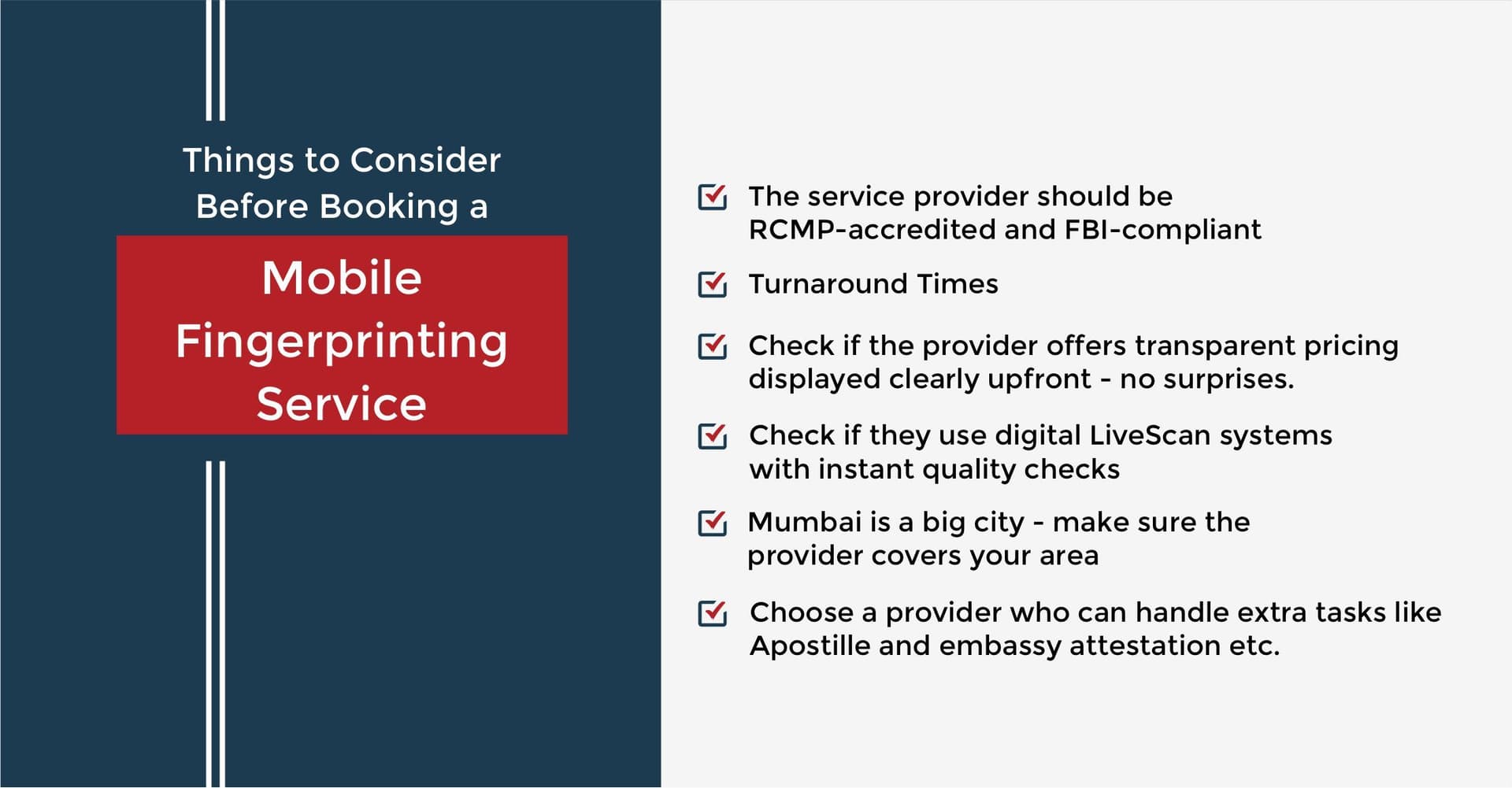 Things to Consider Before Booking a

Mobile Fingerprinting Service

The service provider should be RCMP-accredited and FBI-compliant

Turnaround Times

Check if the provider offers transparent pricing displayed clearly upfront - no surprises.

Check if they use digital LiveScan systems with instant quality checks

Mumbai is a big city - make sure the provider covers your area

Choose a provider who can handle extra tasks like Apostille and embassy attestation etc.